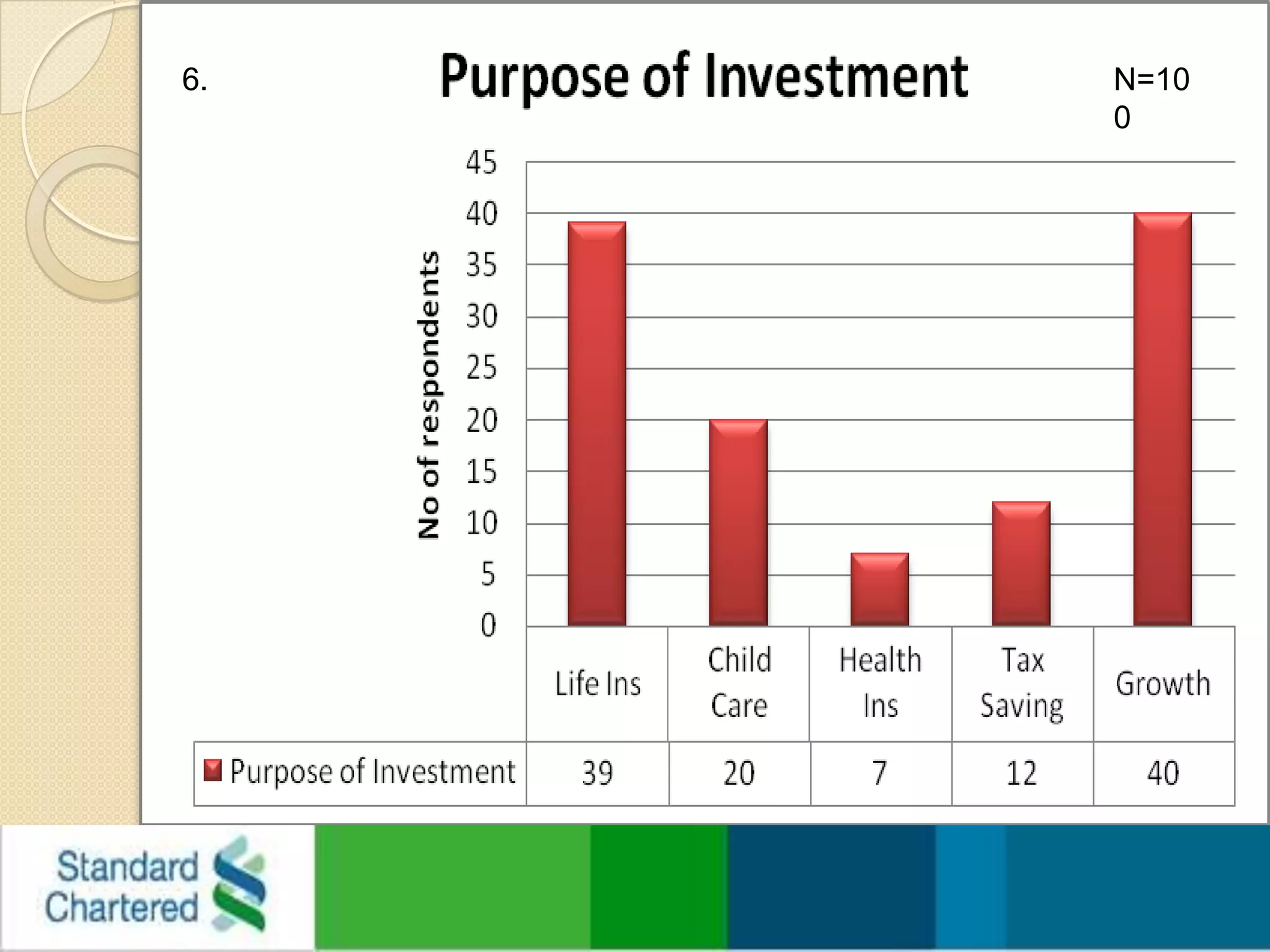 6.

Purpose of Investment

N=100

No of respondents

45
40
35
30
25
20
15
10
5
0

| | Life Ins | Child Care | Health Ins | Tax Saving | Growth |
|---|---|---|---|---|---|
| Purpose of Investment | 39 | 20 | 7 | 12 | 40 |

Standard Chartered